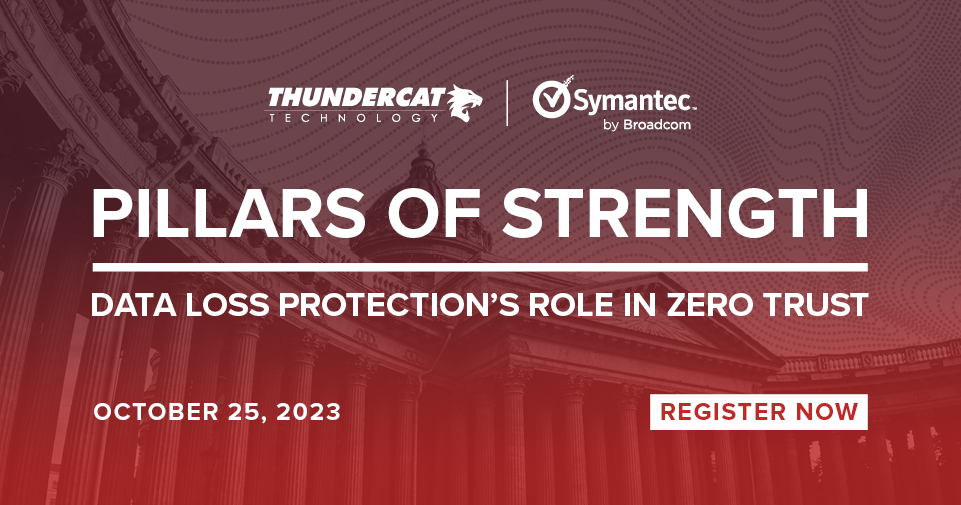 THUNDERCAT TECHNOLOGY

Symantec. by Broadcom

PILLARS OF STRENGTH

DATA LOSS PROTECTION'S ROLE IN ZERO TRUST

OCTOBER 25, 2023

REGISTER NOW